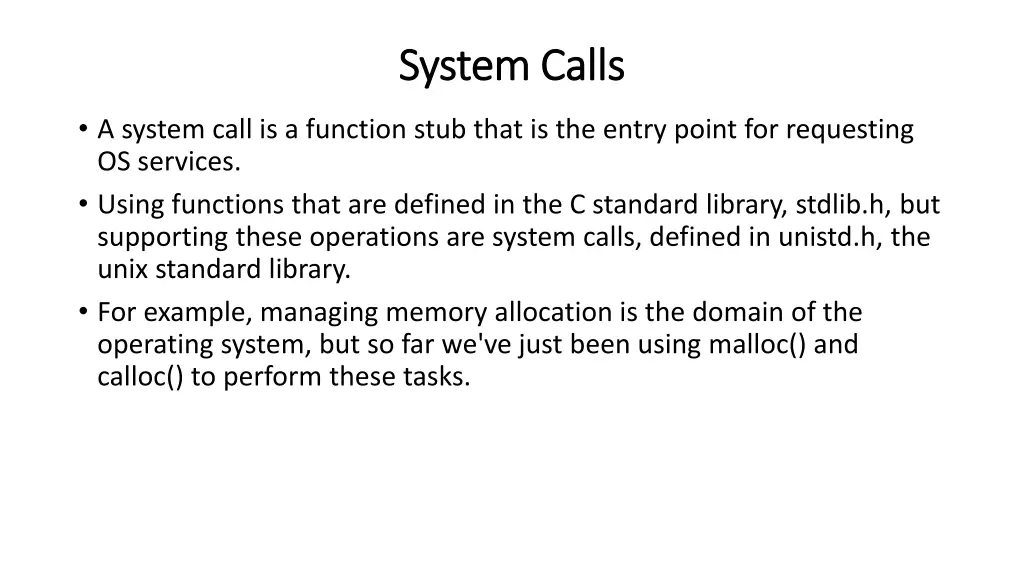 System Calls

• A system call is a function stub that is the entry point for requesting OS services.
• Using functions that are defined in the C standard library, stdlib.h, but supporting these operations are system calls, defined in unistd.h, the unix standard library.
• For example, managing memory allocation is the domain of the operating system, but so far we've just been using malloc() and calloc() to perform these tasks.